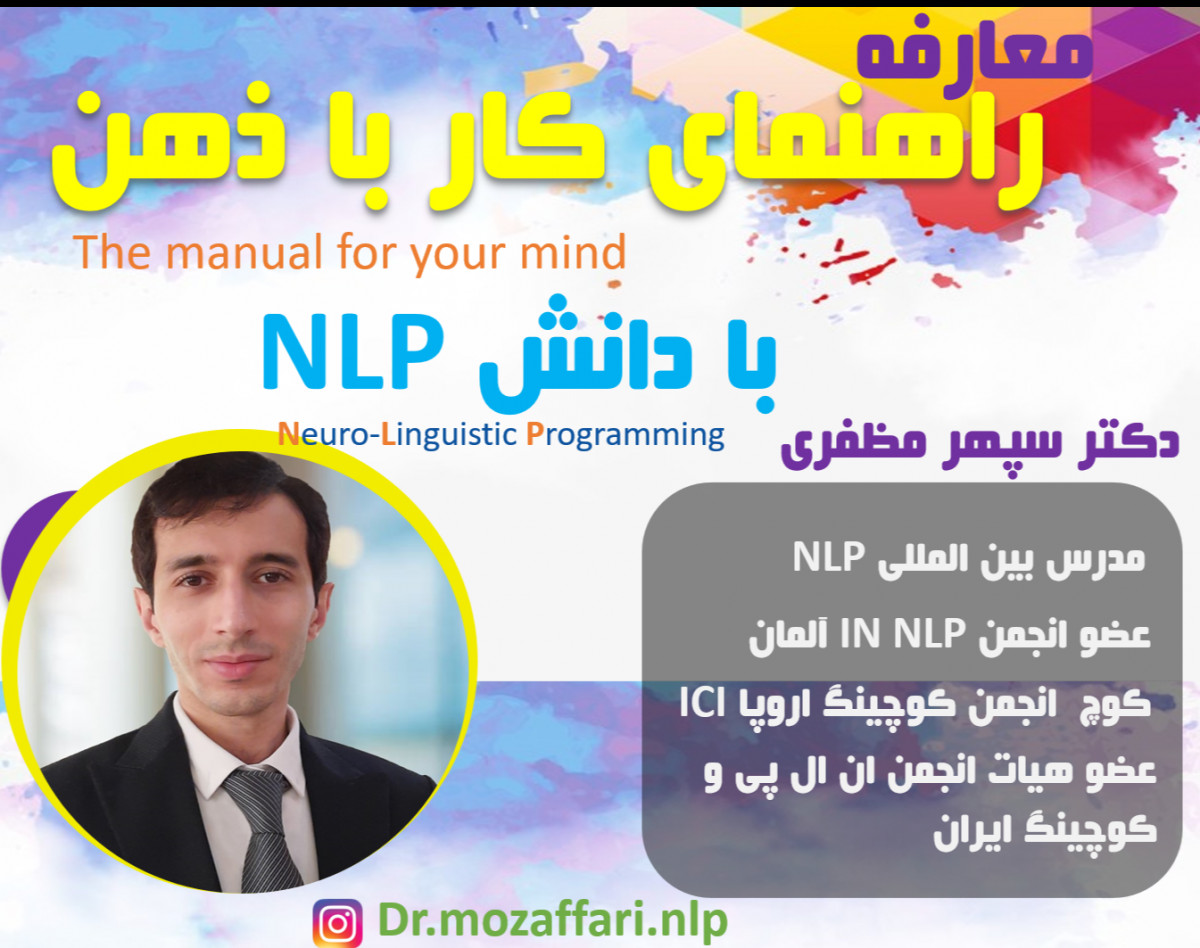 معارفه
راهنمای کار با ذهن
The manual for your mind
با دانش NLP
Neuro-Linguistic Programming
دکتر سپهر مظفری

مدرس بین المللی NLP
عضو انجمن IN NLP آلمان
کوچ انجمن کوچینگ اروپا ICI
عضو هیات انجمن ان ال پی و کوچینگ ایران

Dr.mozaffari.nlp